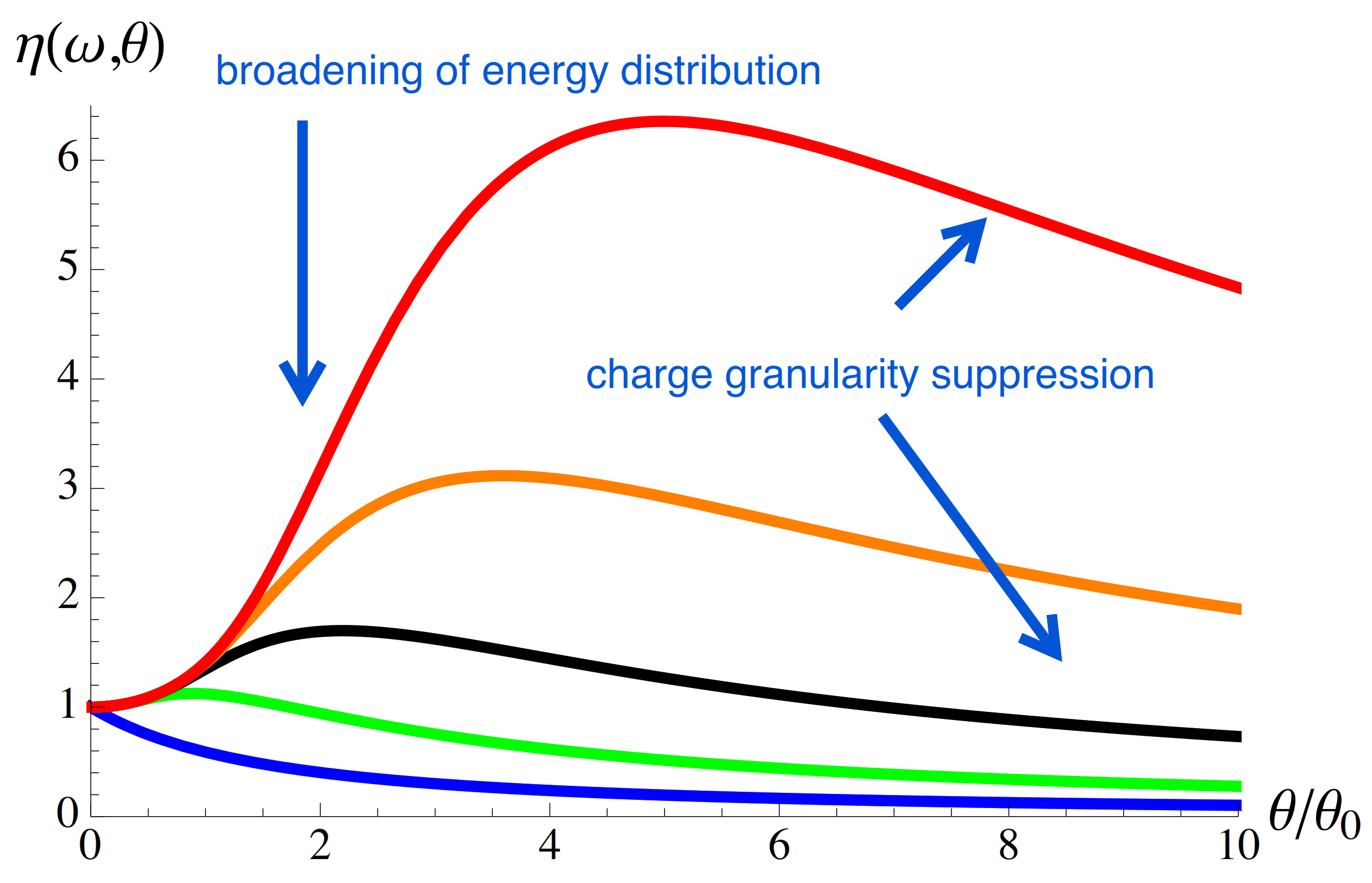 $\eta(\omega,\theta)$

broadening of energy distribution

charge granularity suppression

6
5
4
3
2
1
0

0
2
4
6
8
10

$\theta/\theta_0$